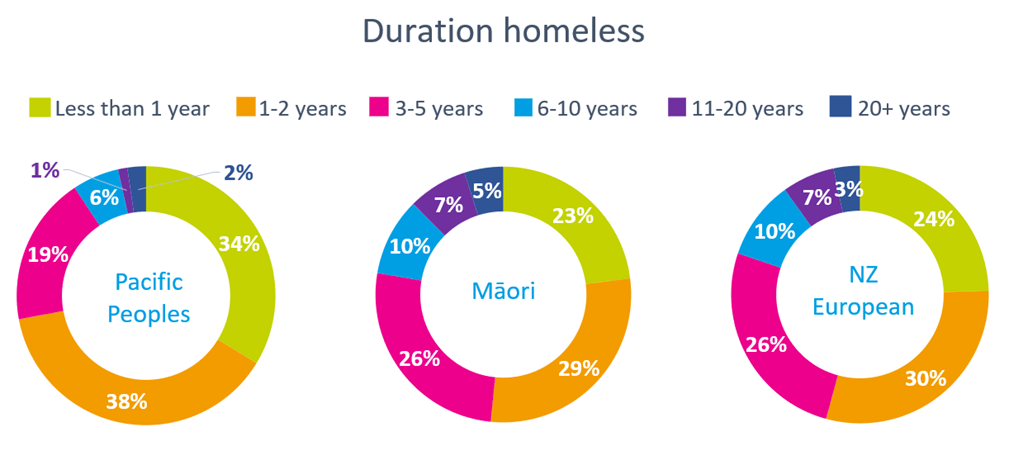 Duration homeless

Less than 1 year
1-2 years
3-5 years
6-10 years
11-20 years
20+ years

Pacific Peoples
34%
38%
19%
6%
1%
2%

Māori
23%
29%
26%
10%
7%
5%

NZ European
24%
30%
26%
10%
7%
3%